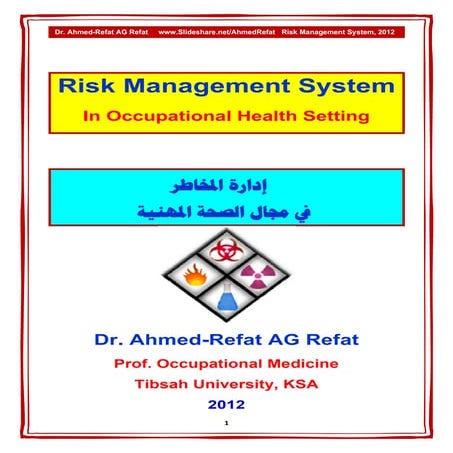 Dr. Ahmed-Refat AG Refat www.Slideshare.net/AhmedRefat Risk Management System, 2012

Risk Management System
In Occupational Health Setting

إدارة المخاطر
في مجال الصحة المهنية

Dr. Ahmed-Refat AG Refat
Prof. Occupational Medicine
Tibsah University, KSA
2012

1